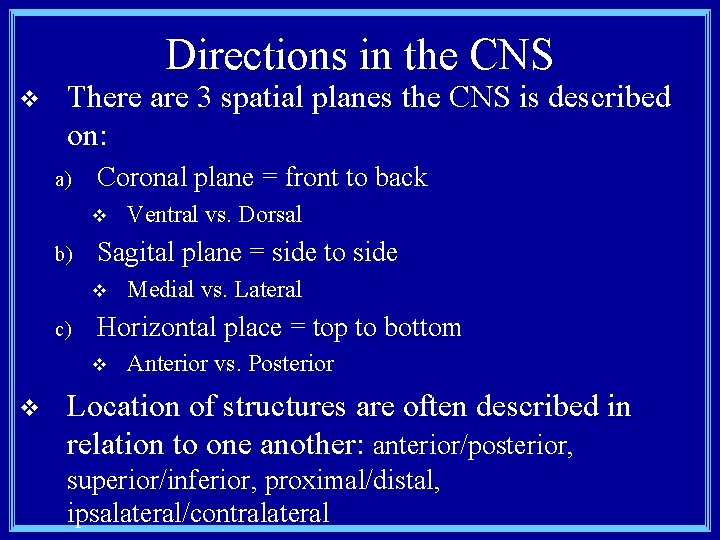 Directions in the CNS

❖ There are 3 spatial planes the CNS is described on:

a) Coronal plane = front to back

❖ Ventral vs. Dorsal

b) Sagital plane = side to side

❖ Medial vs. Lateral

c) Horizontal place = top to bottom

❖ Anterior vs. Posterior

❖ Location of structures are often described in relation to one another: anterior/posterior, superior/inferior, proximal/distal, ipsalateral/contralateral